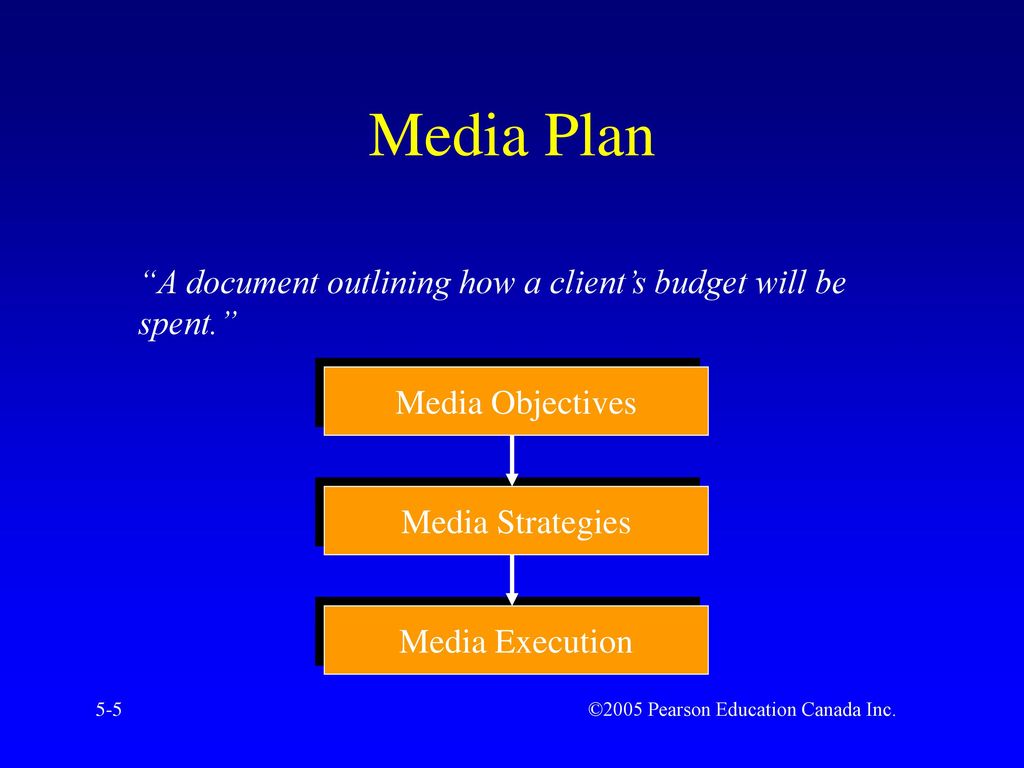 Media Plan

“A document outlining how a client’s budget will be spent.”

Media Objectives

Media Strategies

Media Execution

5-5

©2005 Pearson Education Canada Inc.